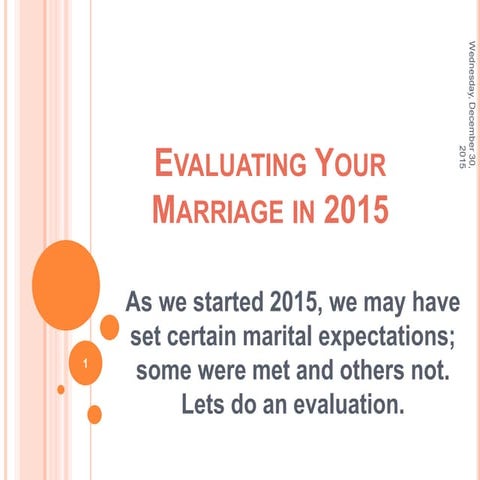 Wednesday, December 30, 2015

EVALUATING YOUR MARRIAGE IN 2015

As we started 2015, we may have set certain marital expectations; some were met and others not. Lets do an evaluation.

1